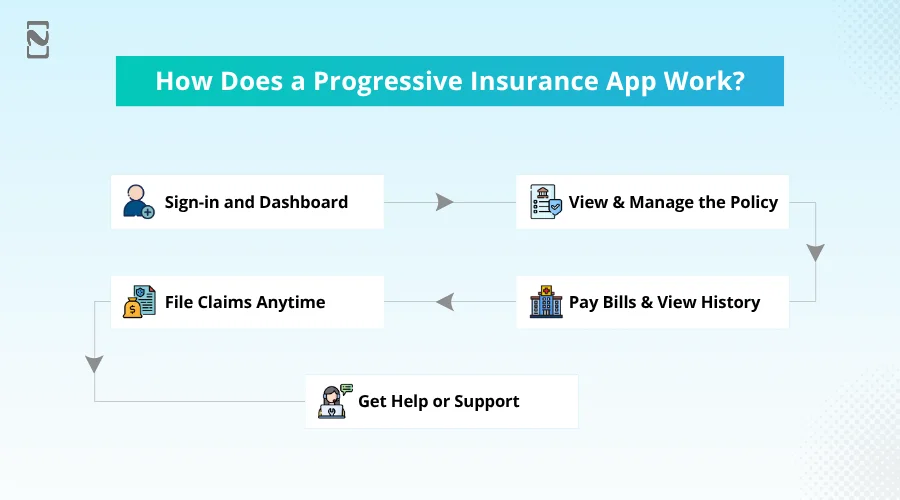 How Does a Progressive Insurance App Work?

Sign-in and Dashboard

View & Manage the Policy

Pay Bills & View History

File Claims Anytime

Get Help or Support